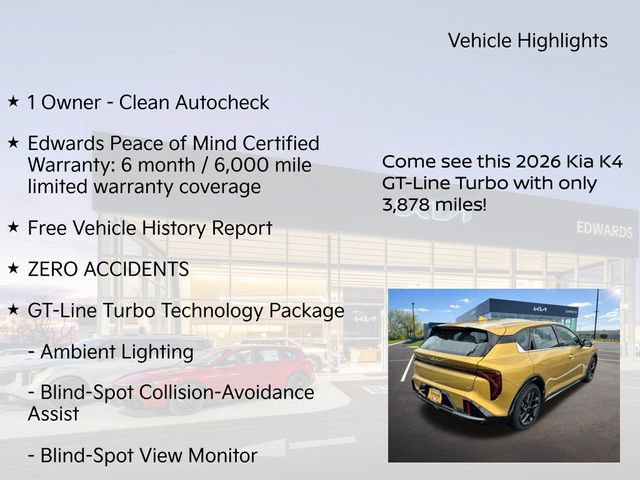 Vehicle Highlights

★ 1 Owner - Clean Autocheck

★ Edwards Peace of Mind Certified Warranty: 6 month / 6,000 mile limited warranty coverage

★ Free Vehicle History Report

★ ZERO ACCIDENTS

★ GT-Line Turbo Technology Package

- Ambient Lighting

- Blind-Spot Collision-Avoidance Assist

- Blind-Spot View Monitor

Come see this 2026 Kia K4 GT-Line Turbo with only 3,878 miles!

EDWARDS